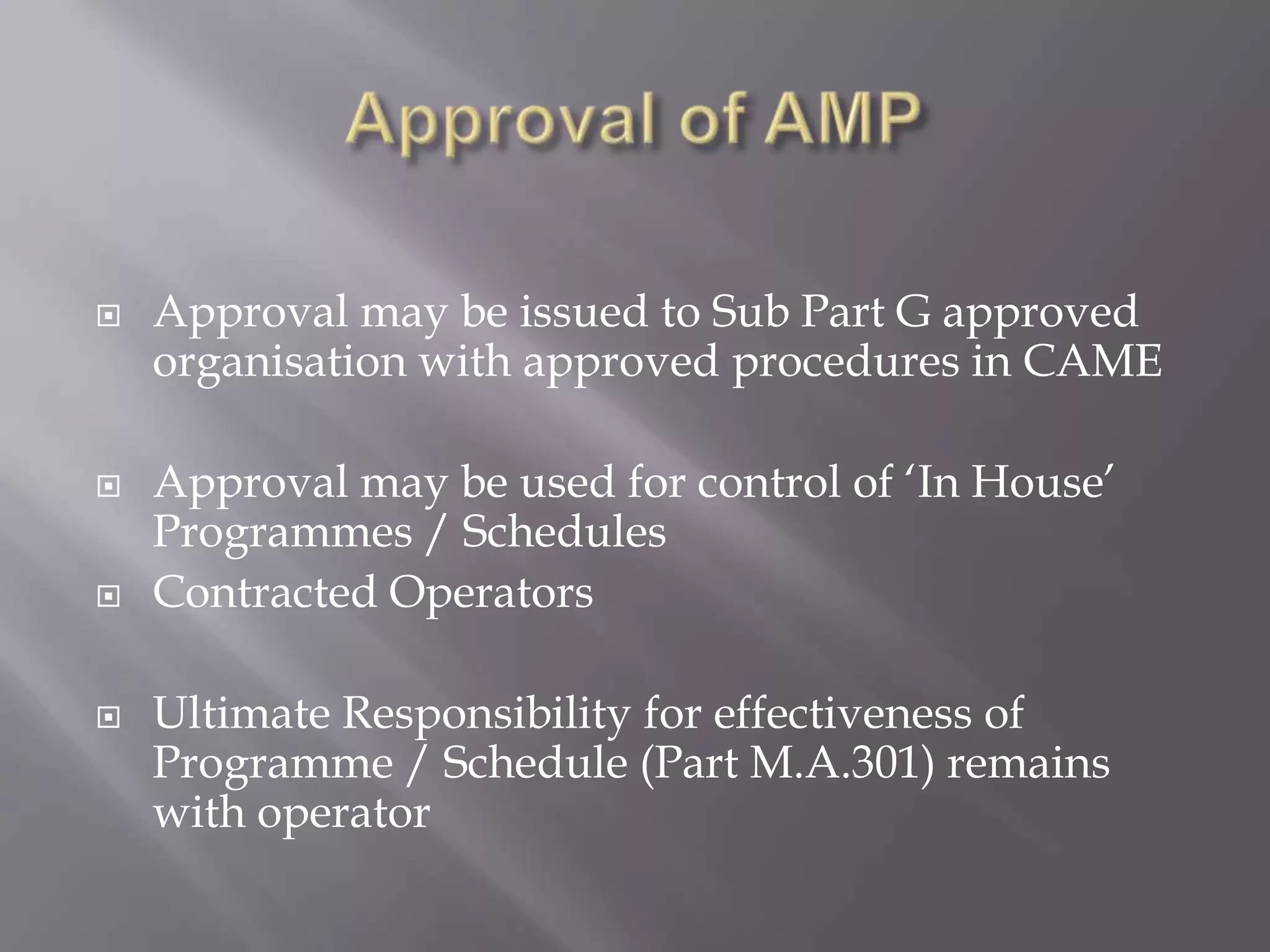 Approval of AMP

Approval may be issued to Sub Part G approved organisation with approved procedures in CAME

Approval may be used for control of ‘In House’ Programmes / Schedules

Contracted Operators

Ultimate Responsibility for effectiveness of Programme / Schedule (Part M.A.301) remains with operator